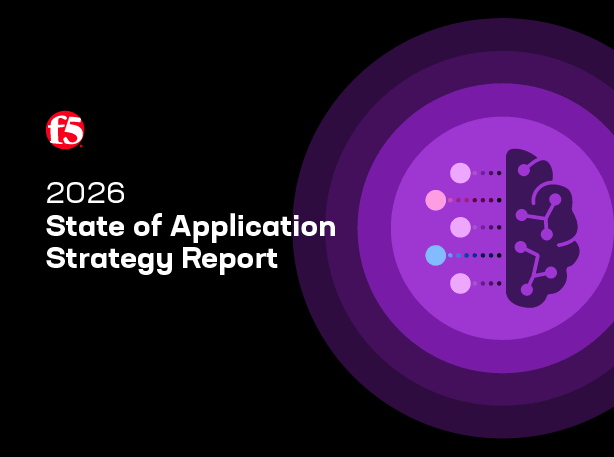 f5

2026
State of Application Strategy Report